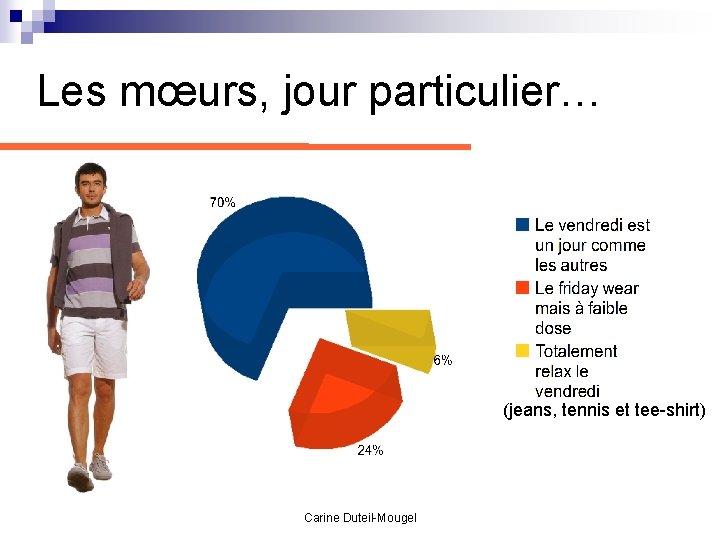 Les mœurs, jour particulier…

70%

6%

24%

Le vendredi est un jour comme les autres

Le friday wear mais à faible dose

Totalement relax le vendredi (jeans, tennis et tee-shirt)

Carine Duteil-Mougel